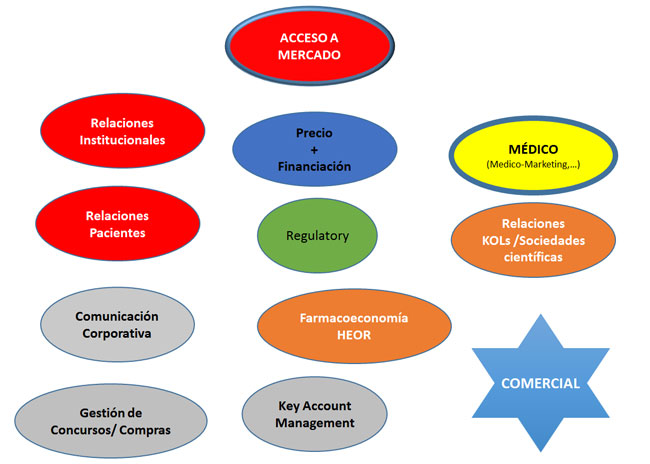 ACCESO A MERCADO

Relaciones Institucionales

Precio + Financiación

MÉDICO (Medico-Marketing,...)

Relaciones Pacientes

Regulatory

Relaciones KOLs /Sociedades científicas

Comunicación Corporativa

Farmacoeconomía HEOR

COMERCIAL

Gestión de Concursos/ Compras

Key Account Management